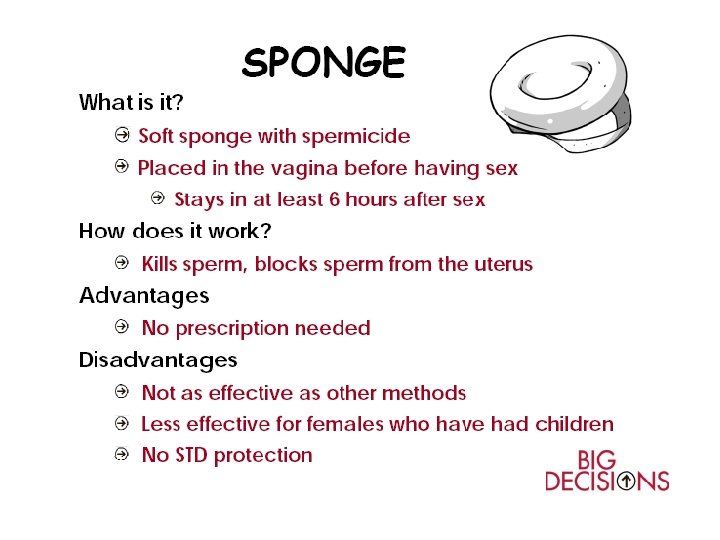 SPONGE

What is it?

Soft sponge with spermicide

Placed in the vagina before having sex

Stays in at least 6 hours after sex

How does it work?

Kills sperm, blocks sperm from the uterus

Advantages

No prescription needed

Disadvantages

Not as effective as other methods

Less effective for females who have had children

No STD protection

BIG DECISIONS